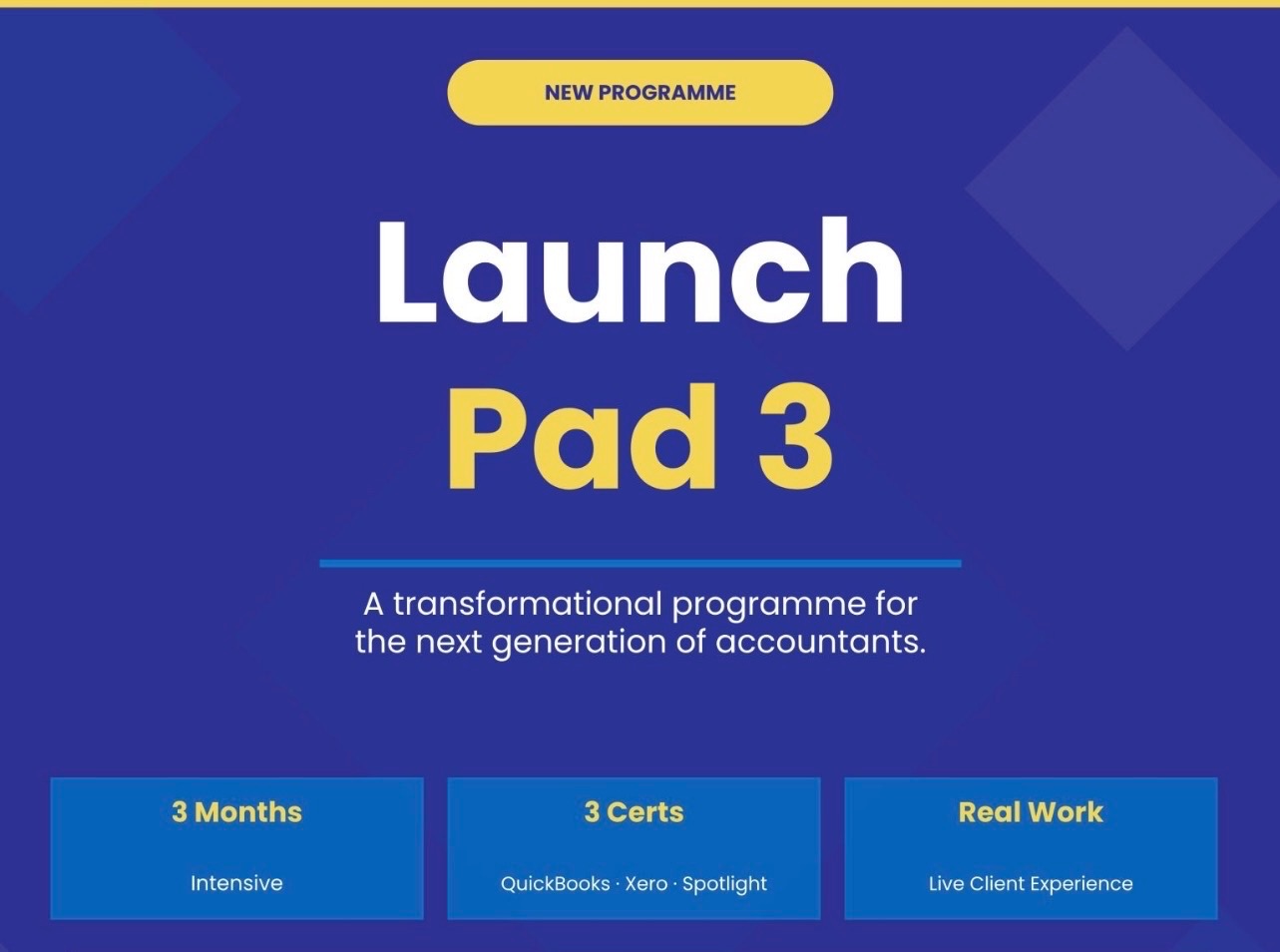 NEW PROGRAMME

Launch
Pad 3

A transformational programme for the next generation of accountants.

3 Months

Intensive

3 Certs

QuickBooks · Xero · Spotlight

Real Work

Live Client Experience